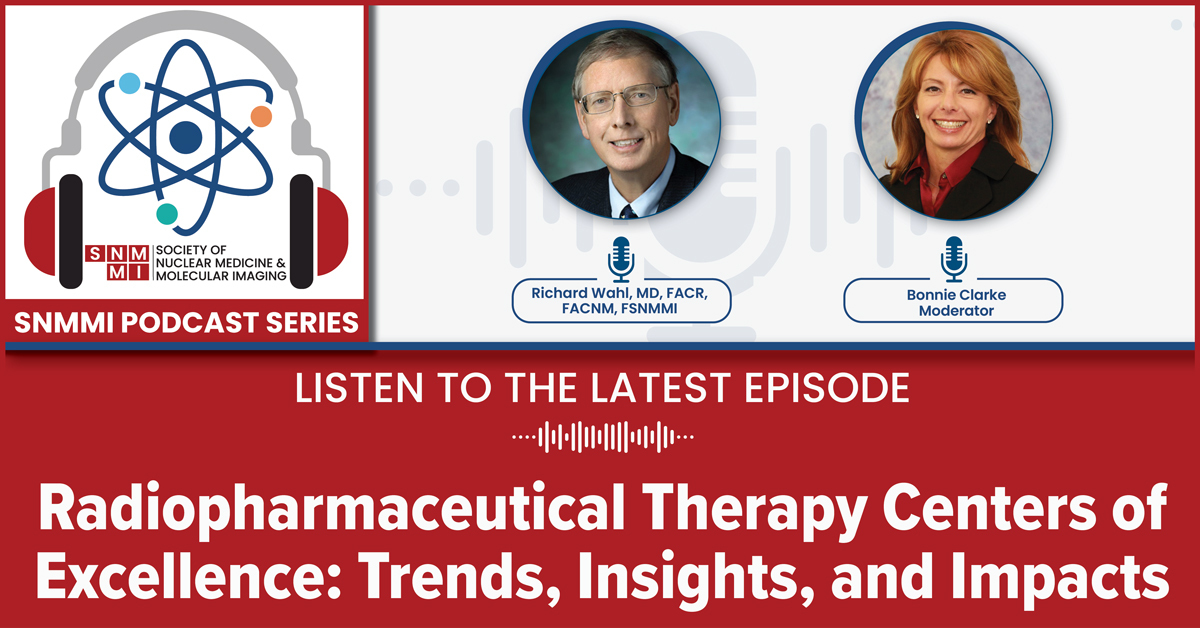 SNMMI SOCIETY OF NUCLEAR MEDICINE & MOLECULAR IMAGING

SNMMI PODCAST SERIES

Richard Wahl, MD, FACR, FACNM, FSNMMI

Bonnie Clarke
Moderator

LISTEN TO THE LATEST EPISODE

Radiopharmaceutical Therapy Centers of Excellence: Trends, Insights, and Impacts